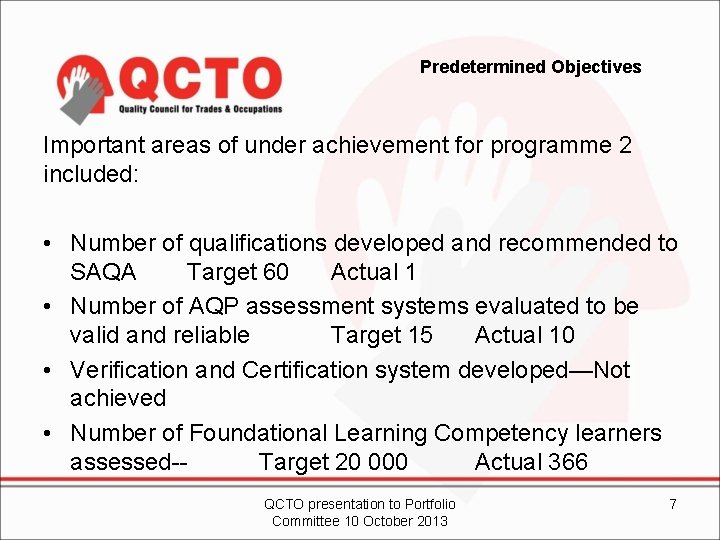 QCTO
Quality Council for Trades & Occupations

Predetermined Objectives

Important areas of under achievement for programme 2 included:

• Number of qualifications developed and recommended to SAQA Target 60 Actual 1
• Number of AQP assessment systems evaluated to be valid and reliable Target 15 Actual 10
• Verification and Certification system developed—Not achieved
• Number of Foundational Learning Competency learners assessed-- Target 20 000 Actual 366

QCTO presentation to Portfolio Committee 10 October 2013

7